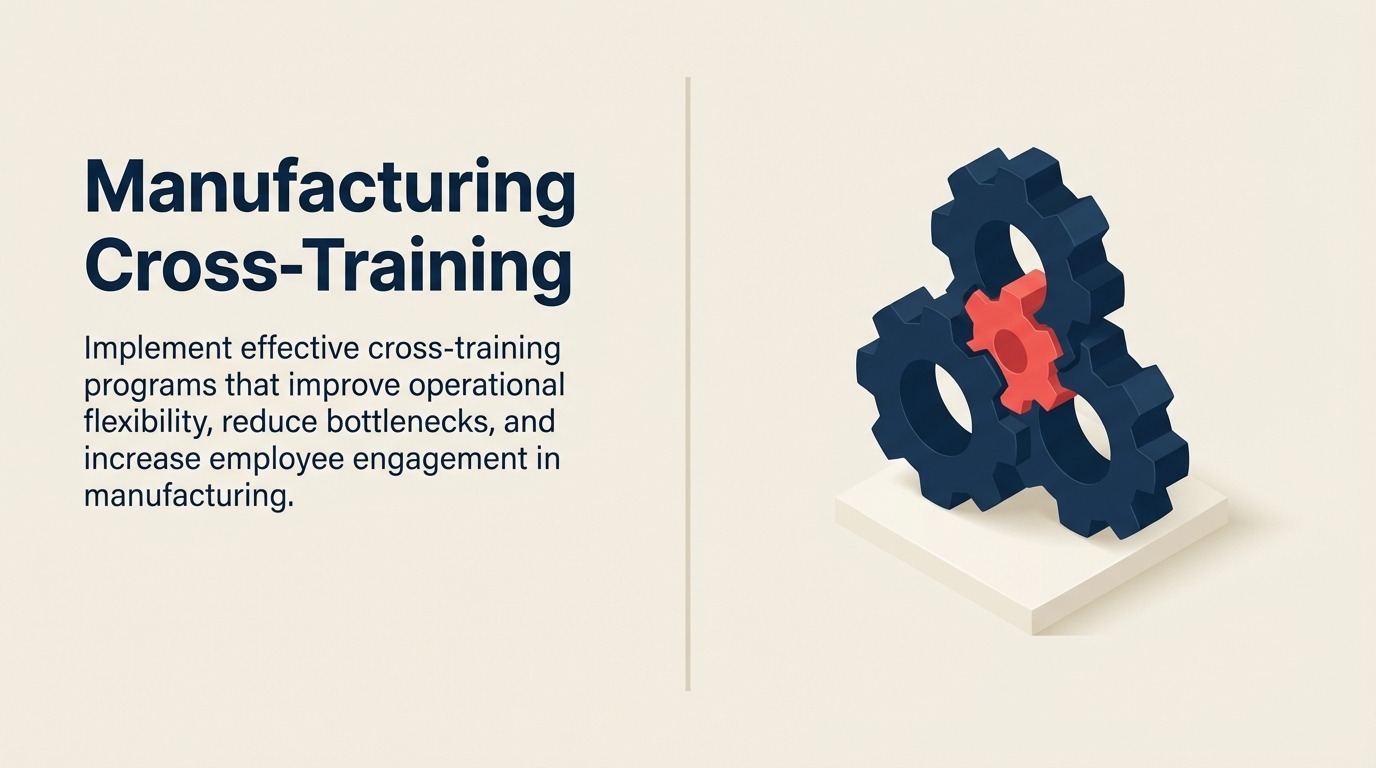 Manufacturing Cross-Training

Implement effective cross-training programs that improve operational flexibility, reduce bottlenecks, and increase employee engagement in manufacturing.